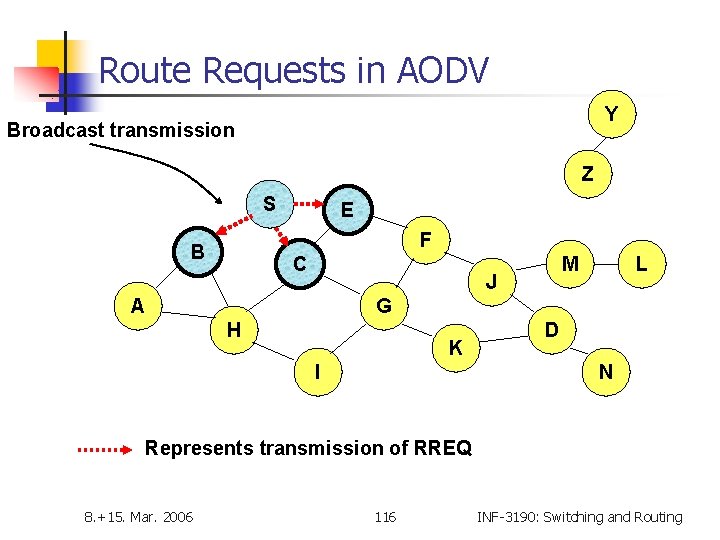 Route Requests in AODV

Broadcast transmission

Y

Z

S

E

B

C

F

M

L

J

A

G

H

D

K

I

N

Represents transmission of RREQ

8.+15. Mar. 2006

116

INF-3190: Switching and Routing